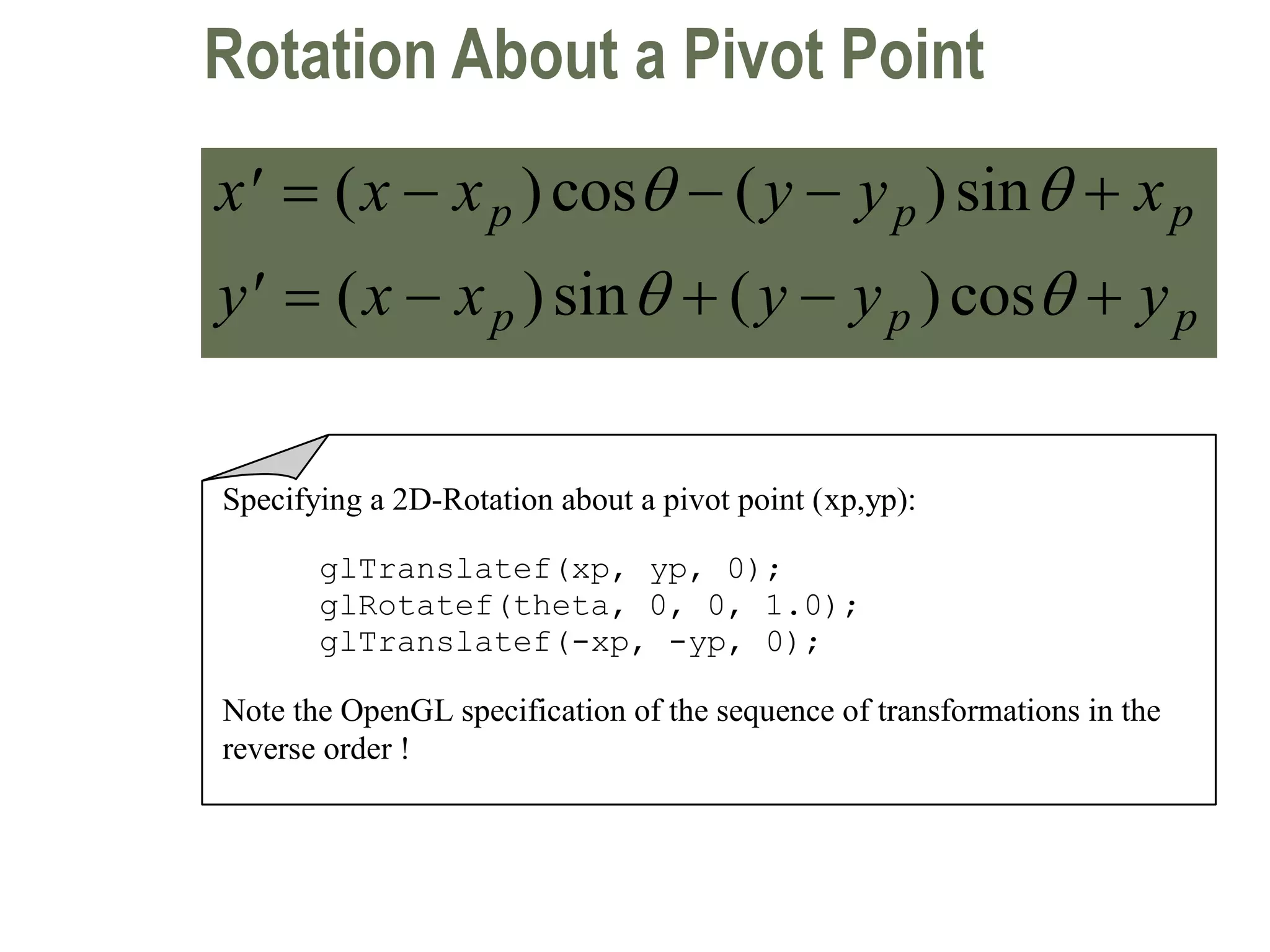 Rotation About a Pivot Point

$x' = (x - x_p)\cos\theta - (y - y_p)\sin\theta + x_p$
$y' = (x - x_p)\sin\theta + (y - y_p)\cos\theta + y_p$

Specifying a 2D-Rotation about a pivot point (xp,yp):

glTranslatef(xp, yp, 0);
glRotatef(theta, 0, 0, 1.0);
glTranslatef(-xp, -yp, 0);

Note the OpenGL specification of the sequence of transformations in the reverse order !